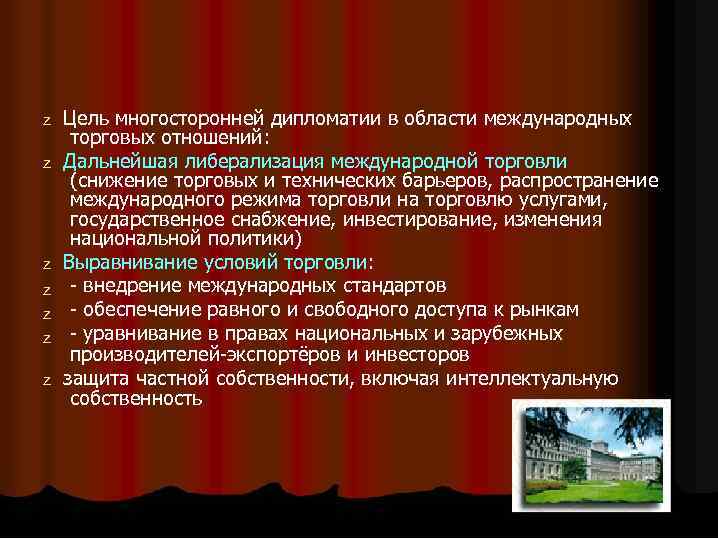 z Цель многосторонней дипломатии в области международных торговых отношений:

z Дальнейшая либерализация международной торговли (снижение торговых и технических барьеров, распространение международного режима торговли на торговлю услугами, государственное снабжение, инвестирование, изменения национальной политики)

z Выравнивание условий торговли:

z - внедрение международных стандартов

z - обеспечение равного и свободного доступа к рынкам

z - уравнивание в правах национальных и зарубежных производителей-экспортёров и инвесторов

z защита частной собственности, включая интеллектуальную собственность